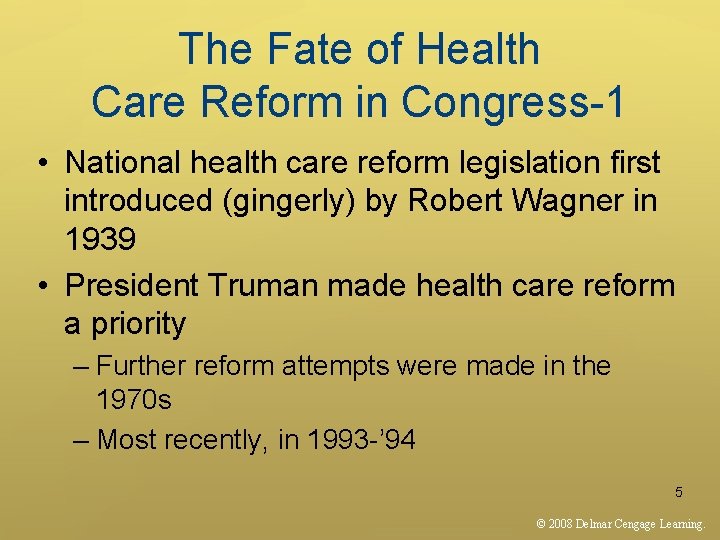 The Fate of Health Care Reform in Congress-1

• National health care reform legislation first introduced (gingerly) by Robert Wagner in 1939

• President Truman made health care reform a priority

– Further reform attempts were made in the 1970s

– Most recently, in 1993-’94

5

© 2008 Delmar Cengage Learning.